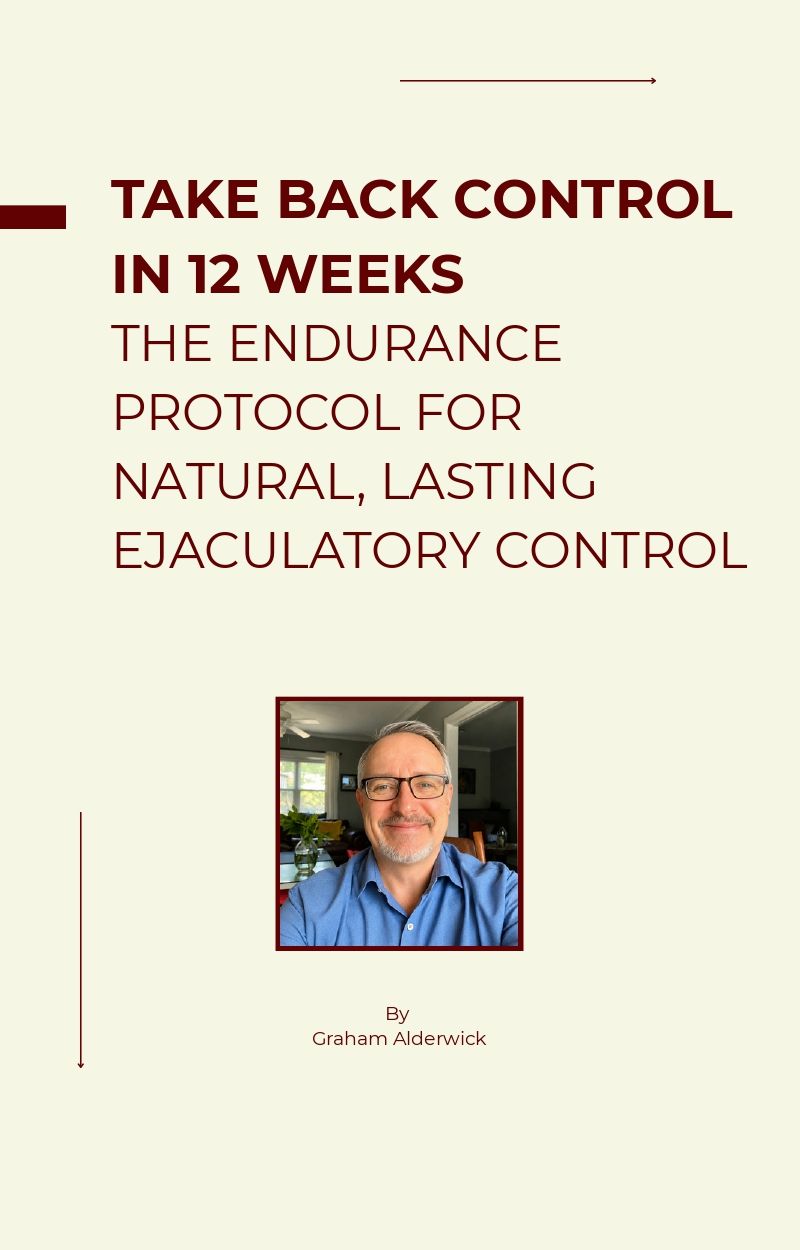 TAKE BACK CONTROL IN 12 WEEKS
THE ENDURANCE PROTOCOL FOR NATURAL, LASTING EJACULATORY CONTROL

By
Graham Alderwick